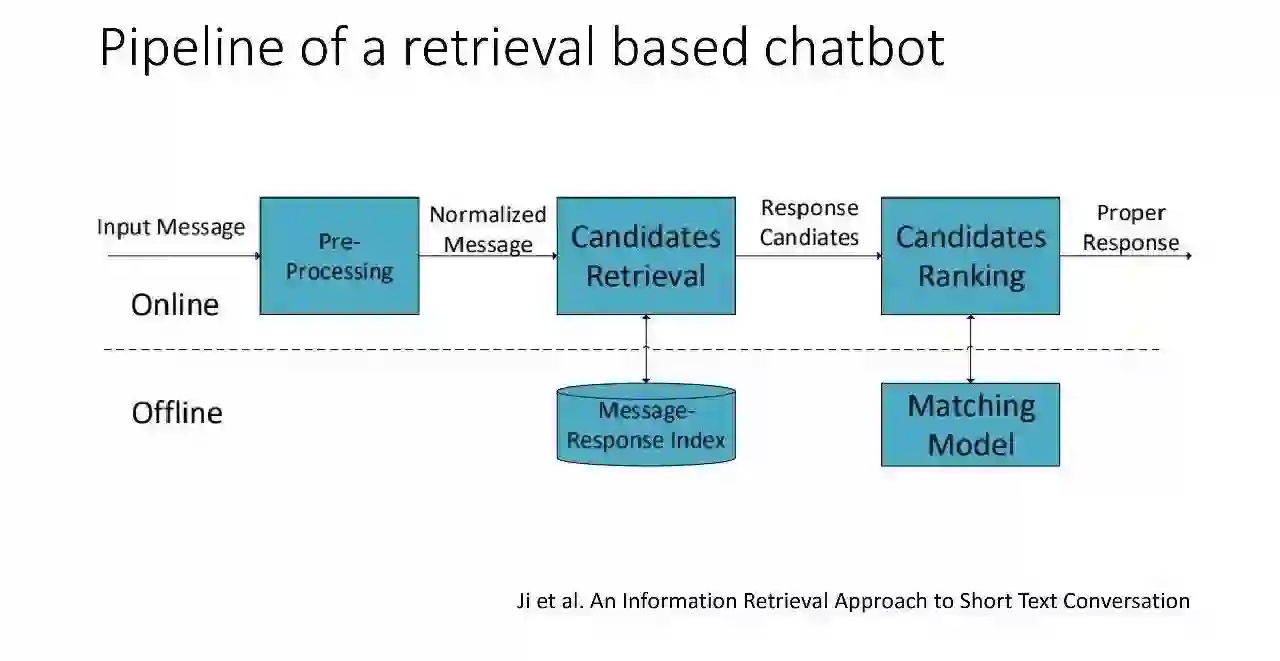 Pipeline of a retrieval based chatbot

Input Message

Pre-Processing

Normalized Message

Candidates Retrieval

Response Candiates

Candidates Ranking

Proper Response

Online

Offline

Message-Response Index

Matching Model

Ji et al. An Information Retrieval Approach to Short Text Conversation